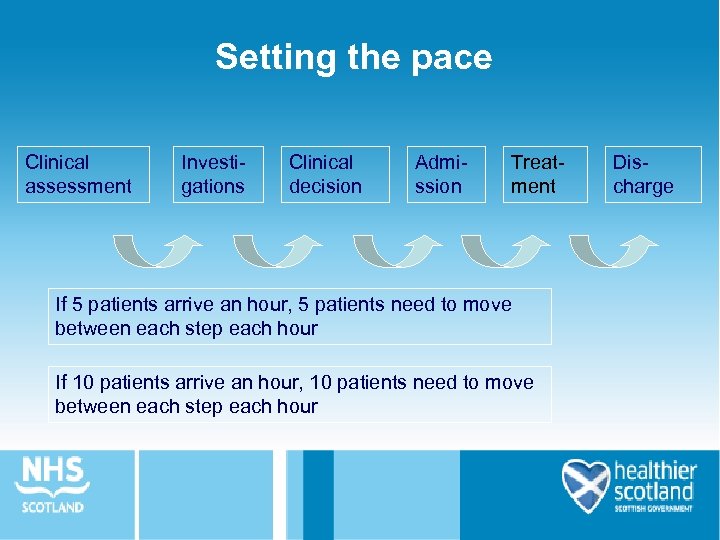 Setting the pace

Clinical assessment

Investigations

Clinical decision

Admission

Treatment

Discharge

If 5 patients arrive an hour, 5 patients need to move between each step each hour

If 10 patients arrive an hour, 10 patients need to move between each step each hour

NHS SCOTLAND

healthier scotland
SCOTTISH GOVERNMENT